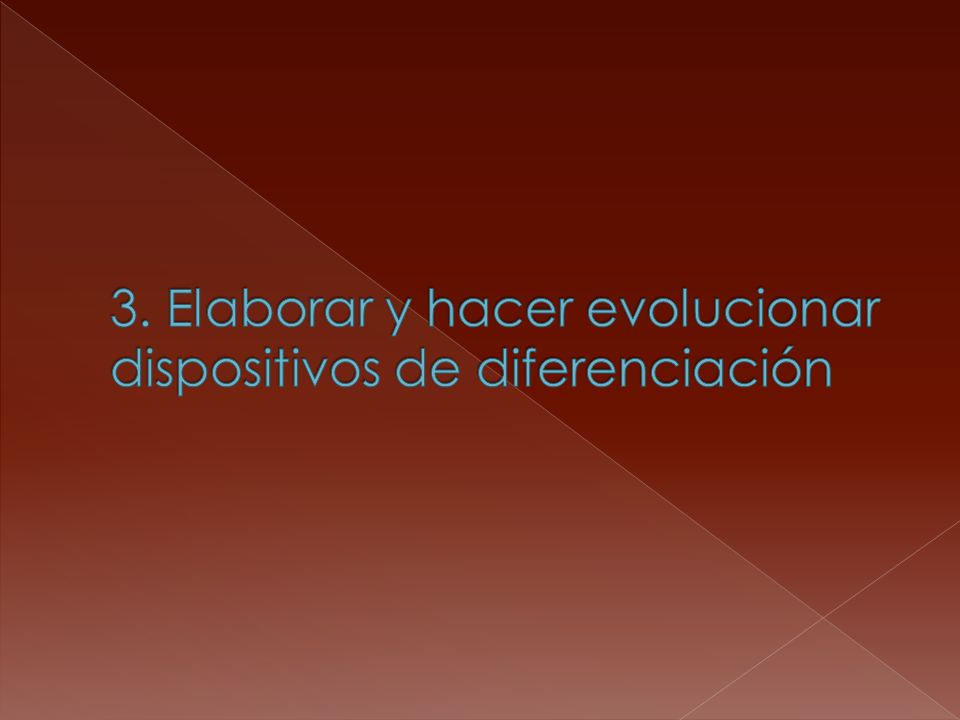 3. Elaborar y hacer evolucionar dispositivos de diferenciación